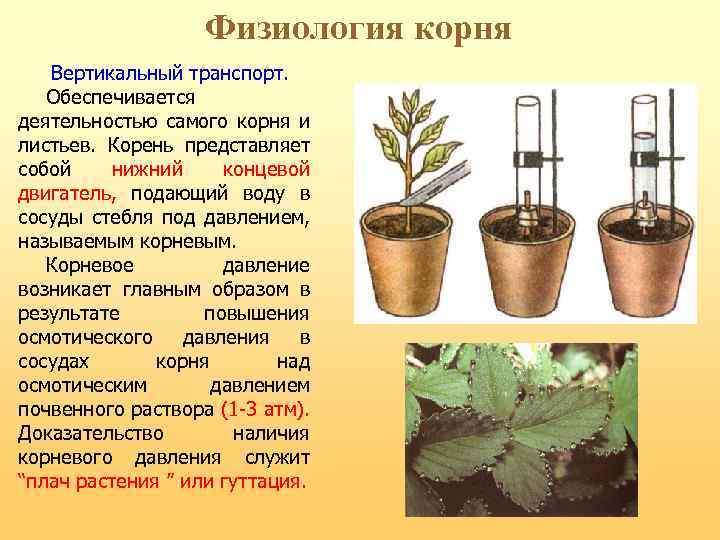 Физиология корня

Вертикальный транспорт.

Обеспечивается деятельностью самого корня и листьев. Корень представляет собой нижний концевой двигатель, подающий воду в сосуды стебля под давлением, называемым корневым.

Корневое давление возникает главным образом в результате повышения осмотического давления в сосудах корня над осмотическим давлением почвенного раствора (1-3 атм). Доказательство наличия корневого давления служит “плач растения ” или гуттация.